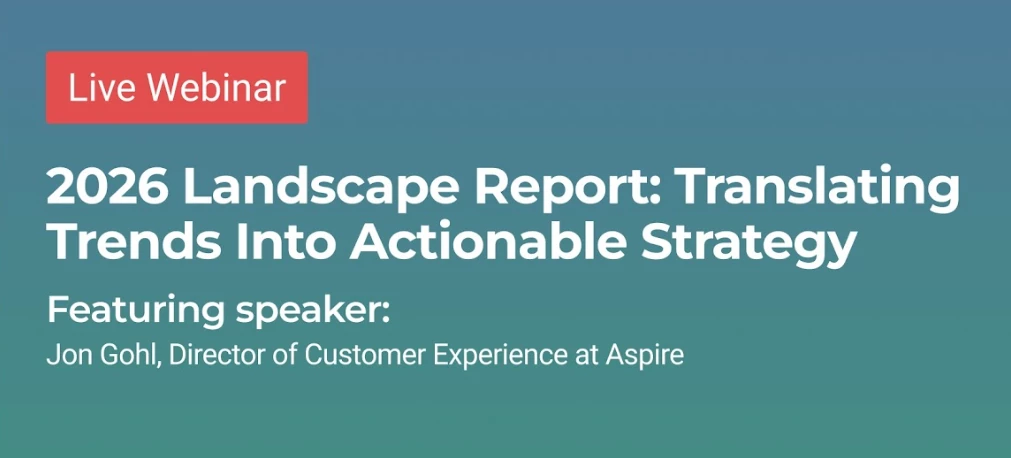 Live Webinar

2026 Landscape Report: Translating Trends Into Actionable Strategy

Featuring speaker:

Jon Gohl, Director of Customer Experience at Aspire